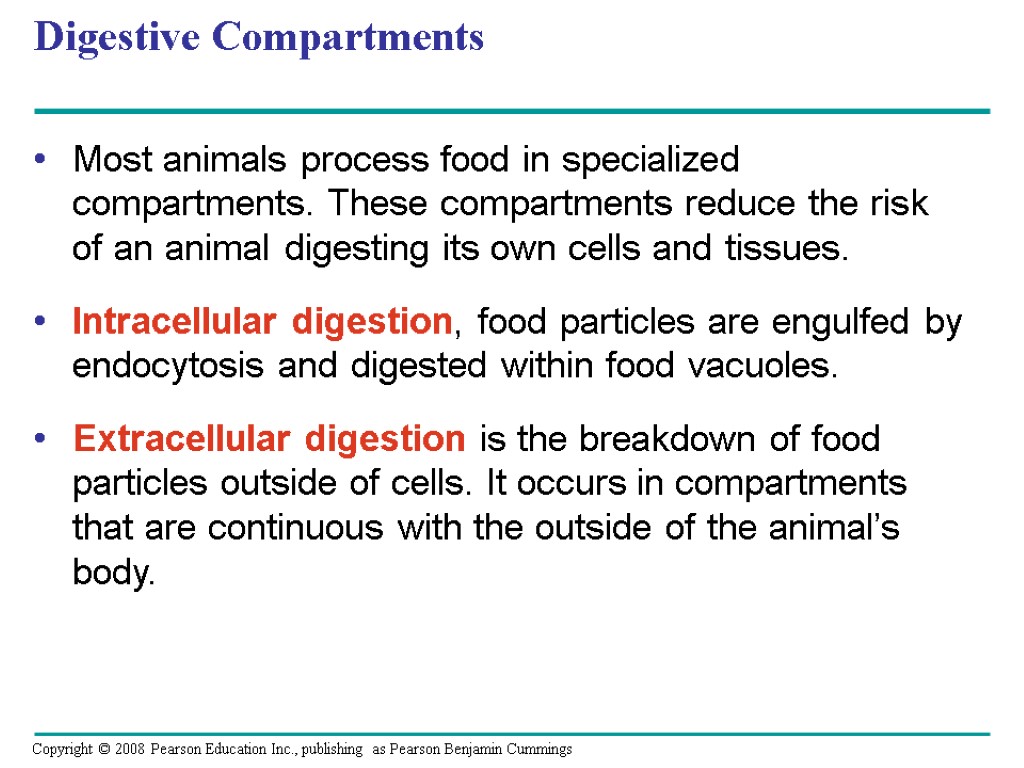 Digestive Compartments

• Most animals process food in specialized compartments. These compartments reduce the risk of an animal digesting its own cells and tissues.

• Intracellular digestion, food particles are engulfed by endocytosis and digested within food vacuoles.

• Extracellular digestion is the breakdown of food particles outside of cells. It occurs in compartments that are continuous with the outside of the animal's body.

Copyright © 2008 Pearson Education Inc., publishing as Pearson Benjamin Cummings